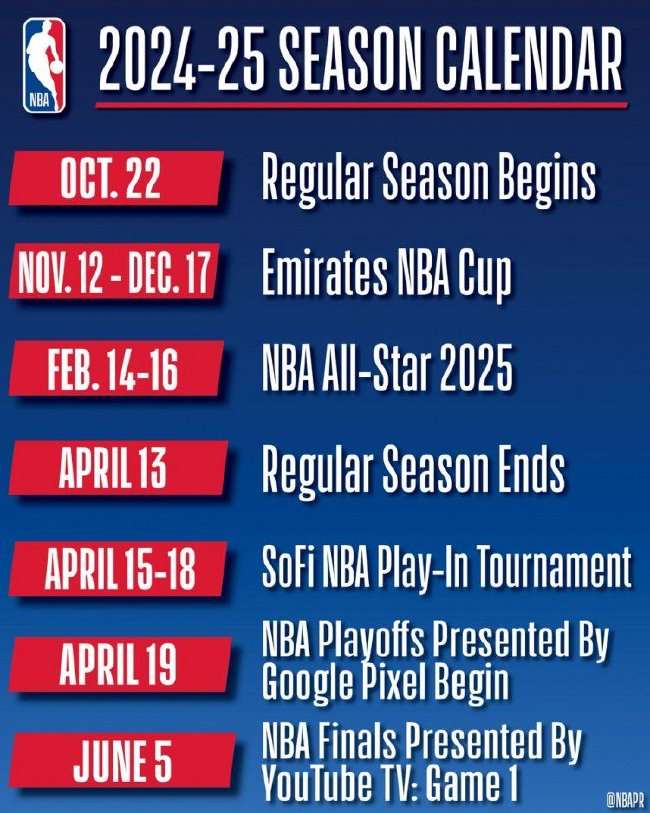 NBA

2024-25 SEASON CALENDAR

OCT. 22 Regular Season Begins

NOV. 12 - DEC. 17 Emirates NBA Cup

FEB. 14-16 NBA All-Star 2025

APRIL 13 Regular Season Ends

APRIL 15-18 SoFi NBA Play-In Tournament

APRIL 19 NBA Playoffs Presented By Google Pixel Begin

JUNE 5 NBA Finals Presented By YouTube TV: Game 1

@NBAPR